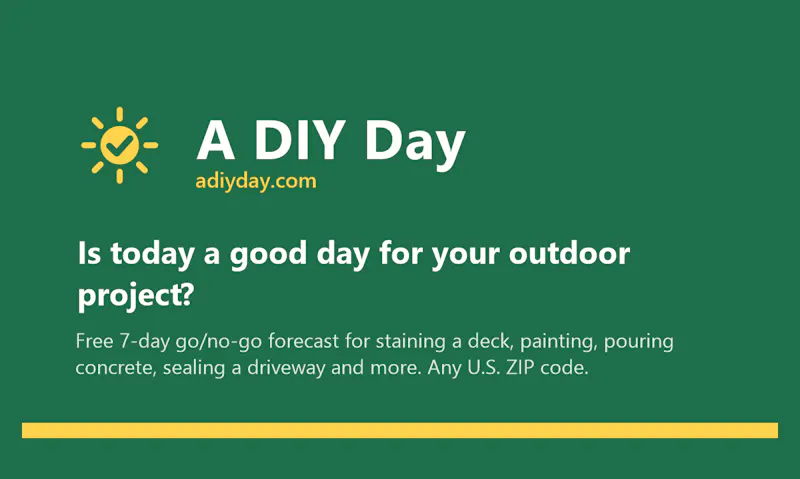 A DIY Day
adiyday.com

Is today a good day for your outdoor project?

Free 7-day go/no-go forecast for staining a deck, painting, pouring concrete, sealing a driveway and more. Any U.S. ZIP code.